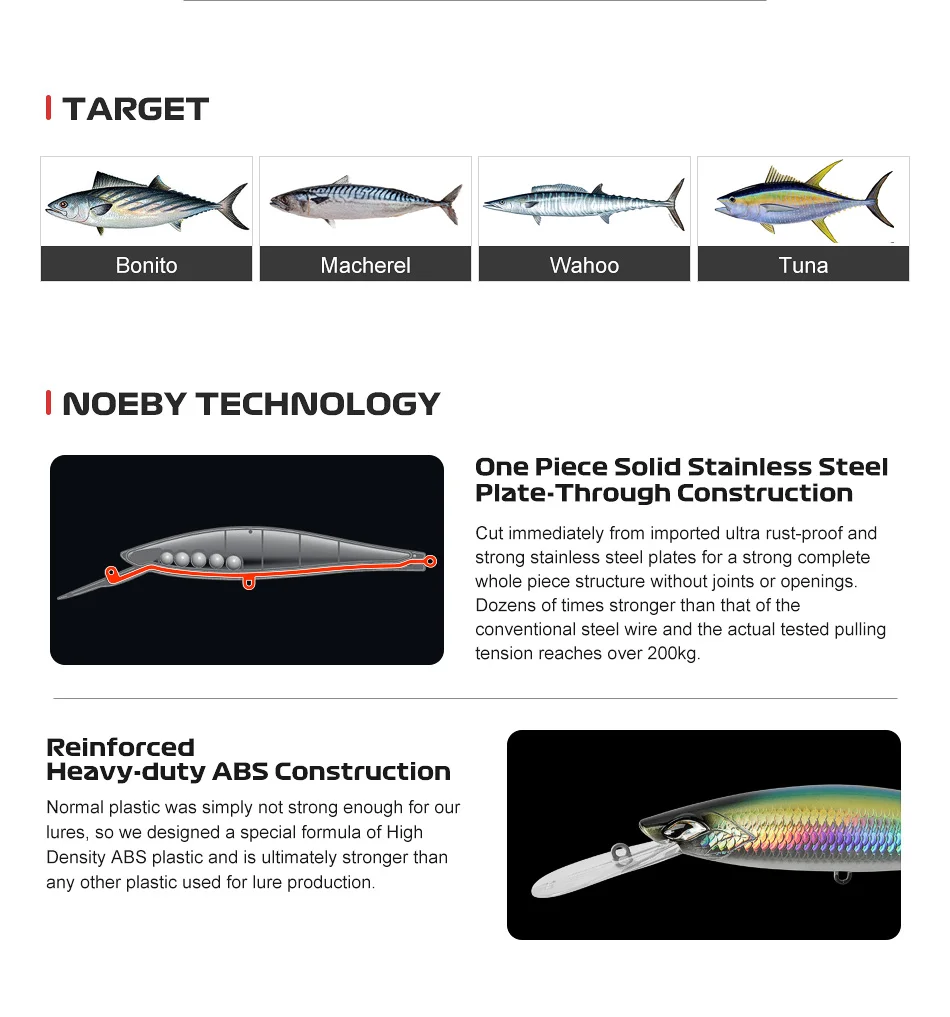 TARGET

Bonito

Macherel

Wahoo

Tuna

NOEBY TECHNOLOGY

One Piece Solid Stainless Steel Plate-Through Construction

Cut immediately from imported ultra rust-proof and strong stainless steel plates for a strong complete whole piece structure without joints or openings. Dozens of times stronger than that of the conventional steel wire and the actual tested pulling tension reaches over 200kg.

Reinforced Heavy-duty ABS Construction

Normal plastic was simply not strong enough for our lures, so we designed a special formula of High Density ABS plastic and is ultimately stronger than any other plastic used for lure production.